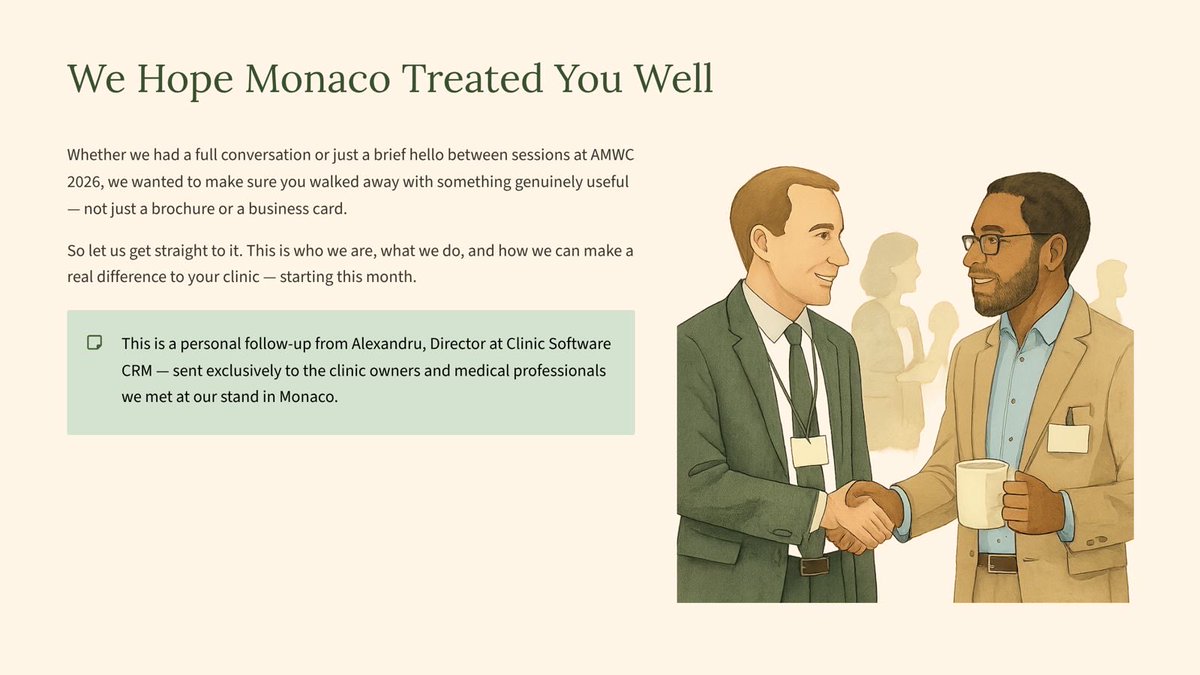 We Hope Monaco Treated You Well

Whether we had a full conversation or just a brief hello between sessions at AMWC 2026, we wanted to make sure you walked away with something genuinely useful — not just a brochure or a business card.

So let us get straight to it. This is who we are, what we do, and how we can make a real difference to your clinic — starting this month.

This is a personal follow-up from Alexandru, Director at Clinic Software CRM — sent exclusively to the clinic owners and medical professionals we met at our stand in Monaco.